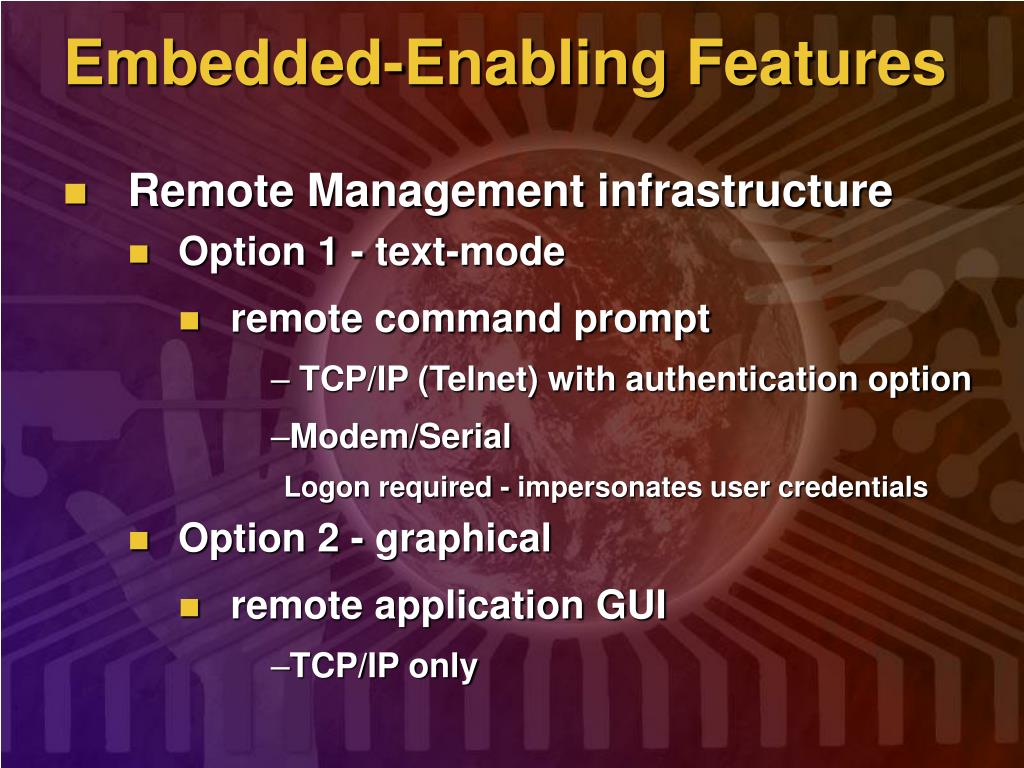 Embedded-Enabling Features

Remote Management infrastructure

Option 1 - text-mode

remote command prompt

– TCP/IP (Telnet) with authentication option

–Modem/Serial

Logon required - impersonates user credentials

Option 2 - graphical

remote application GUI

–TCP/IP only